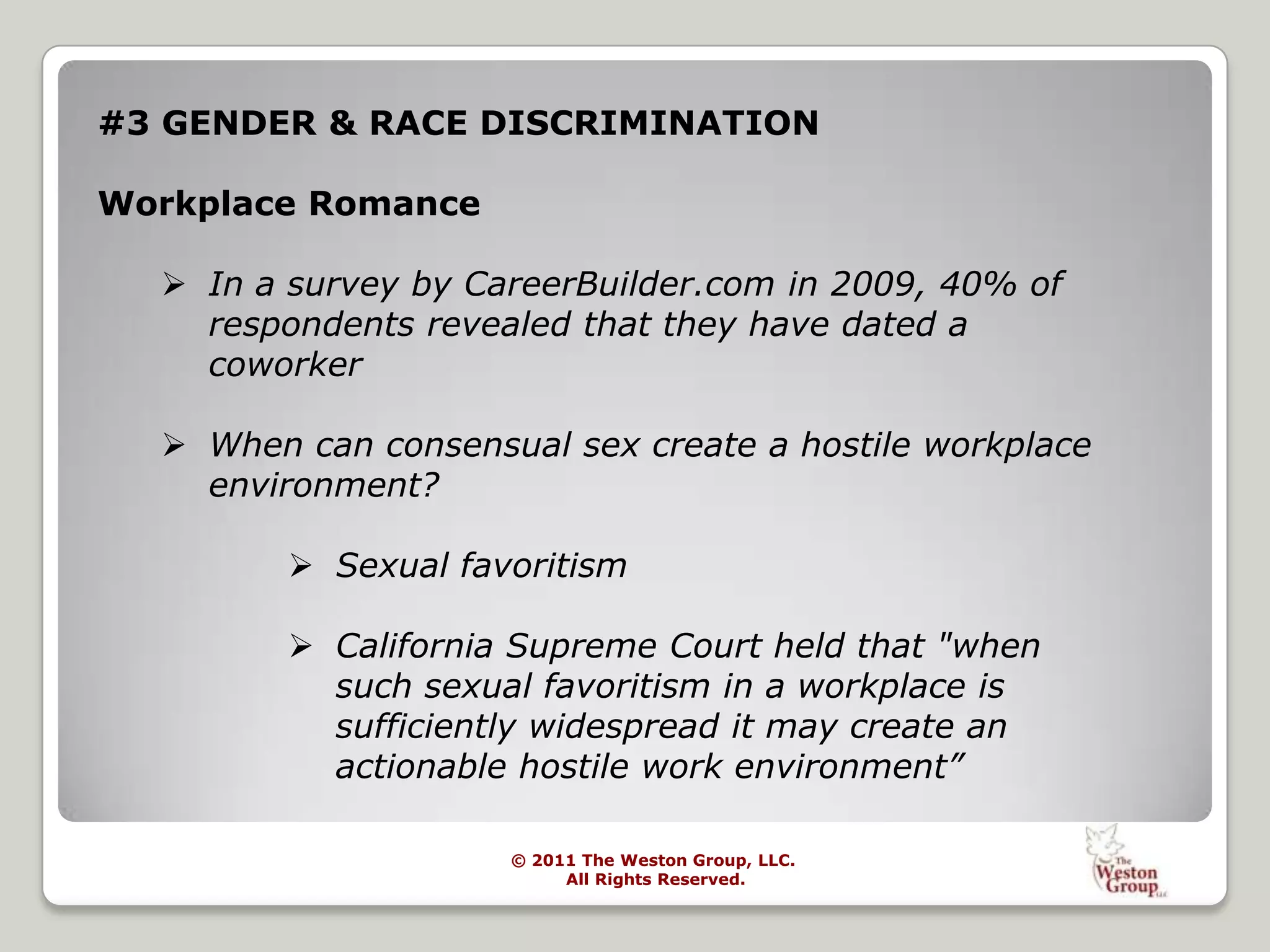 #3 GENDER & RACE DISCRIMINATION

Workplace Romance

➢ In a survey by CareerBuilder.com in 2009, 40% of respondents revealed that they have dated a coworker

➢ When can consensual sex create a hostile workplace environment?

➢ Sexual favoritism

➢ California Supreme Court held that "when such sexual favoritism in a workplace is sufficiently widespread it may create an actionable hostile work environment”

© 2011 The Weston Group, LLC.
All Rights Reserved.

The Weston Group LLC